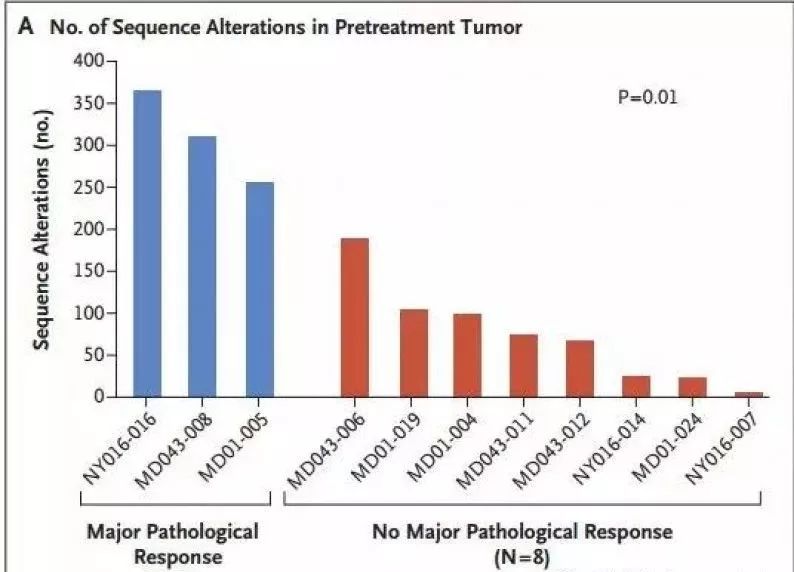 A No. of Sequence Alterations in Pretreatment Tumor

Sequence Alterations (no.)

400
350
300
250
200
150
100
50
0

P=0.01

NY016-016
MD043-008
MD01-005
MD043-006
MD01-019
MD01-004
MD043-011
MD043-012
NY016-014
MD01-024
NY016-007

Major Pathological Response

No Major Pathological Response (N=8)